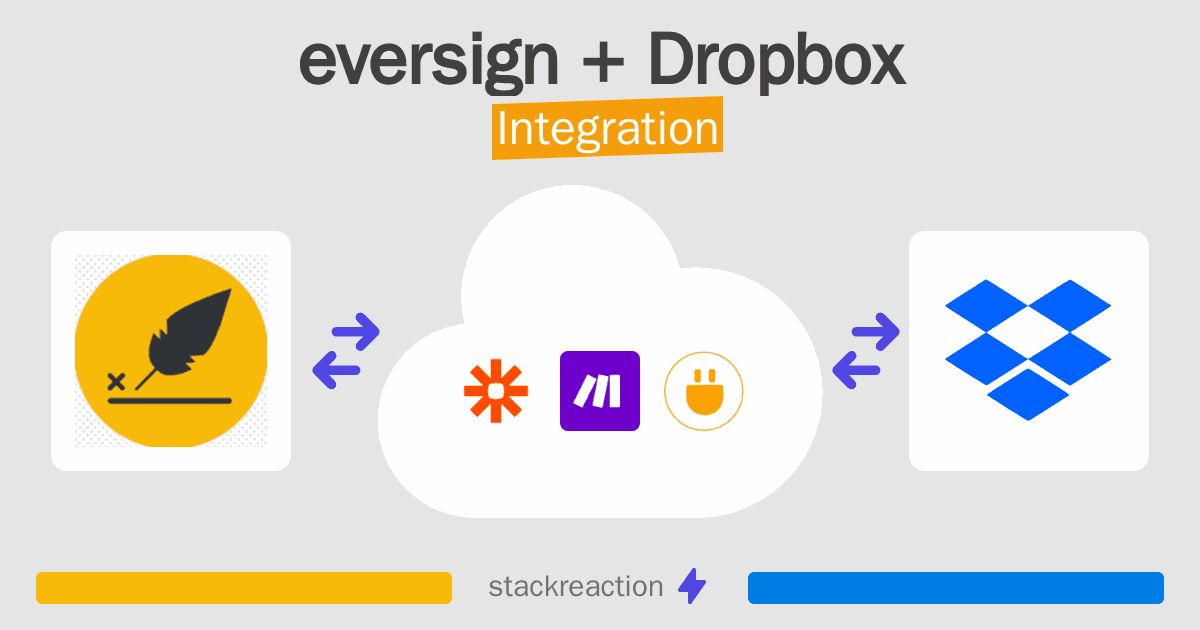 eversign + Dropbox
Integration

stackreaction